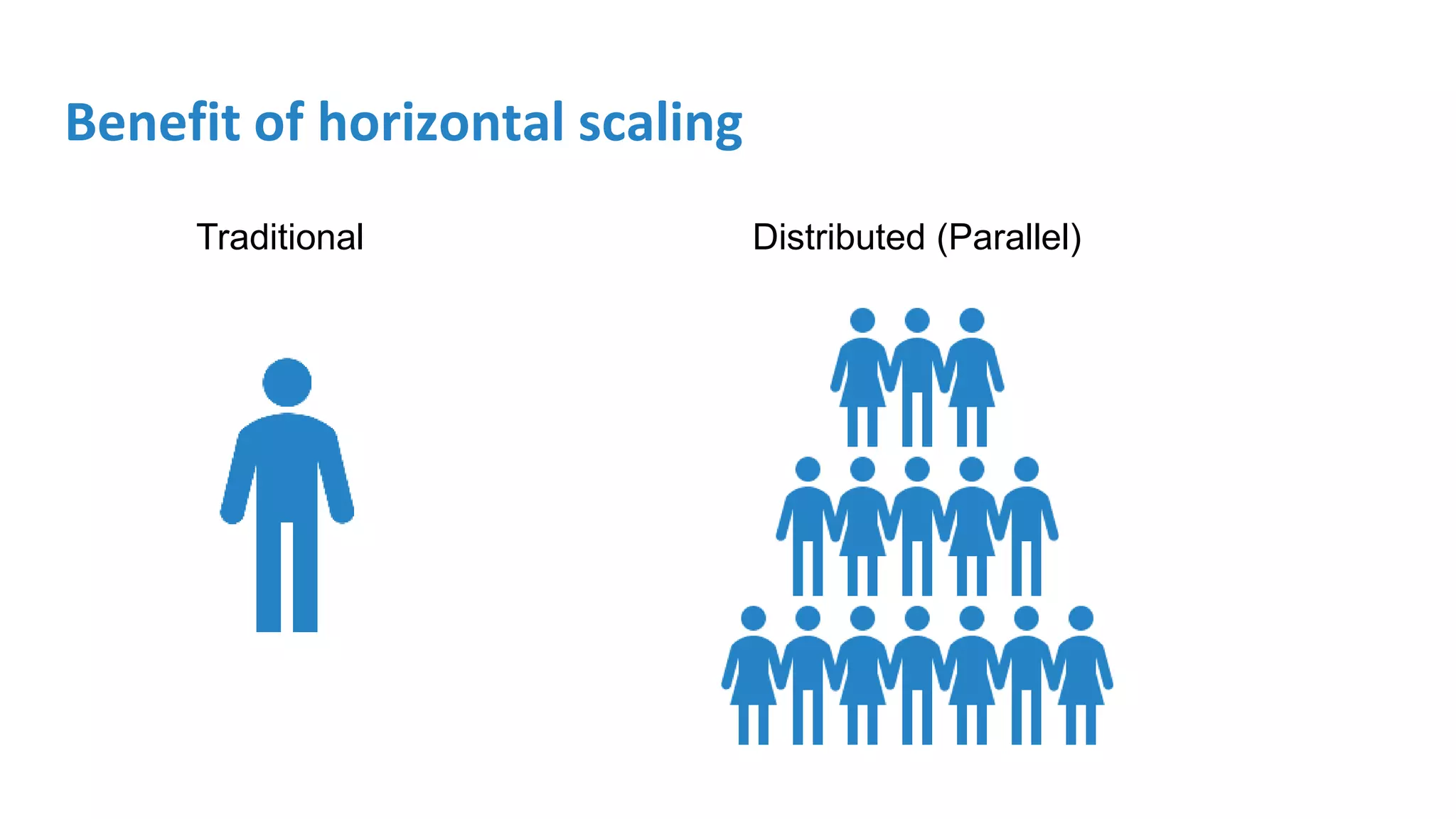 Benefit of horizontal scaling

Traditional

Distributed (Parallel)